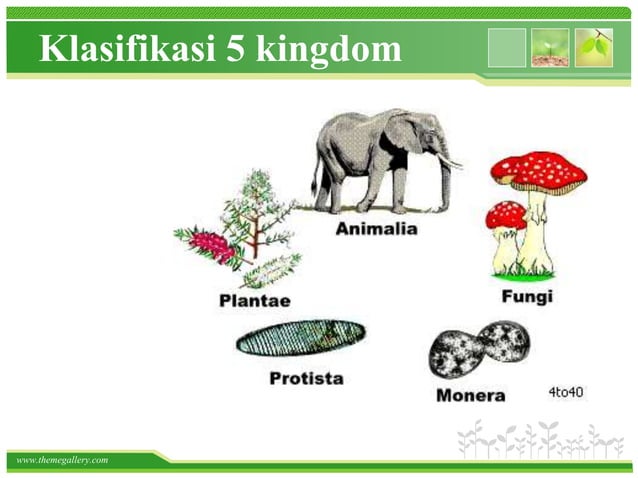 Klasifikasi 5 kingdom

Animalia

Plantae

Fungi

Protista

Monera

4to40

www.themegallery.com